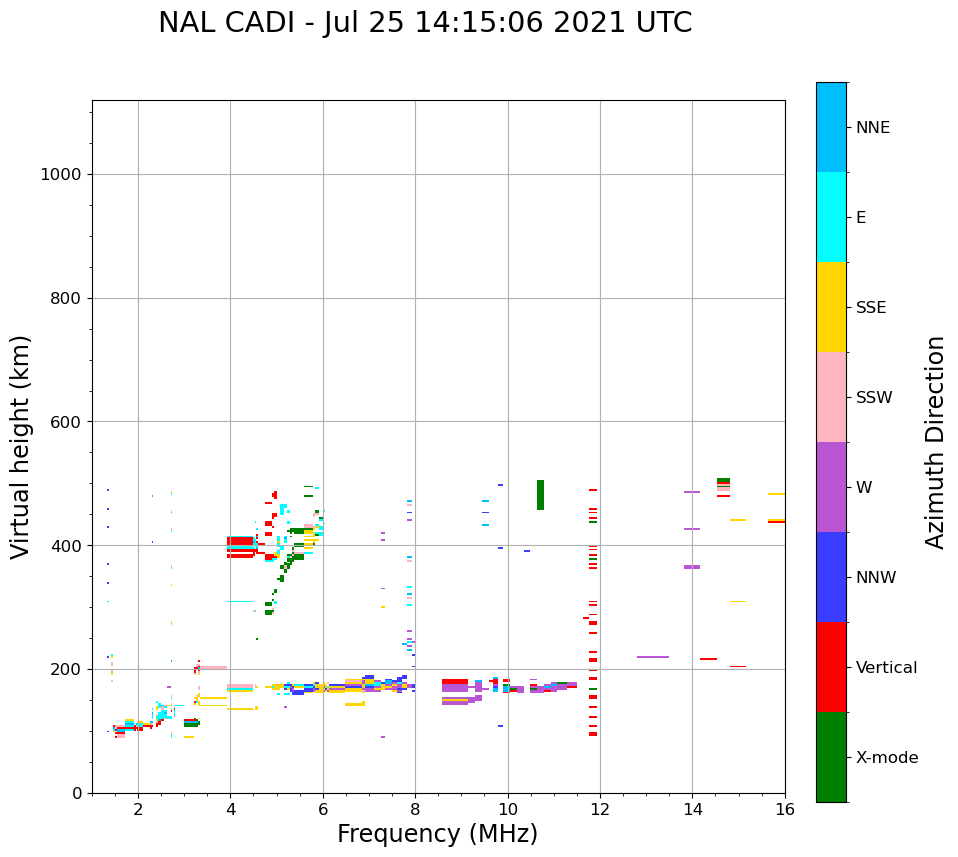 NAL CADI - Jul 25 14:15:06 2021 UTC

Virtual height (km)

1000
800
600
400
200
0

2
4
6
8
10
12
14
16

Frequency (MHz)

NNE
E
SSE
SSW
W
NNW
Vertical
X-mode

Azimuth Direction